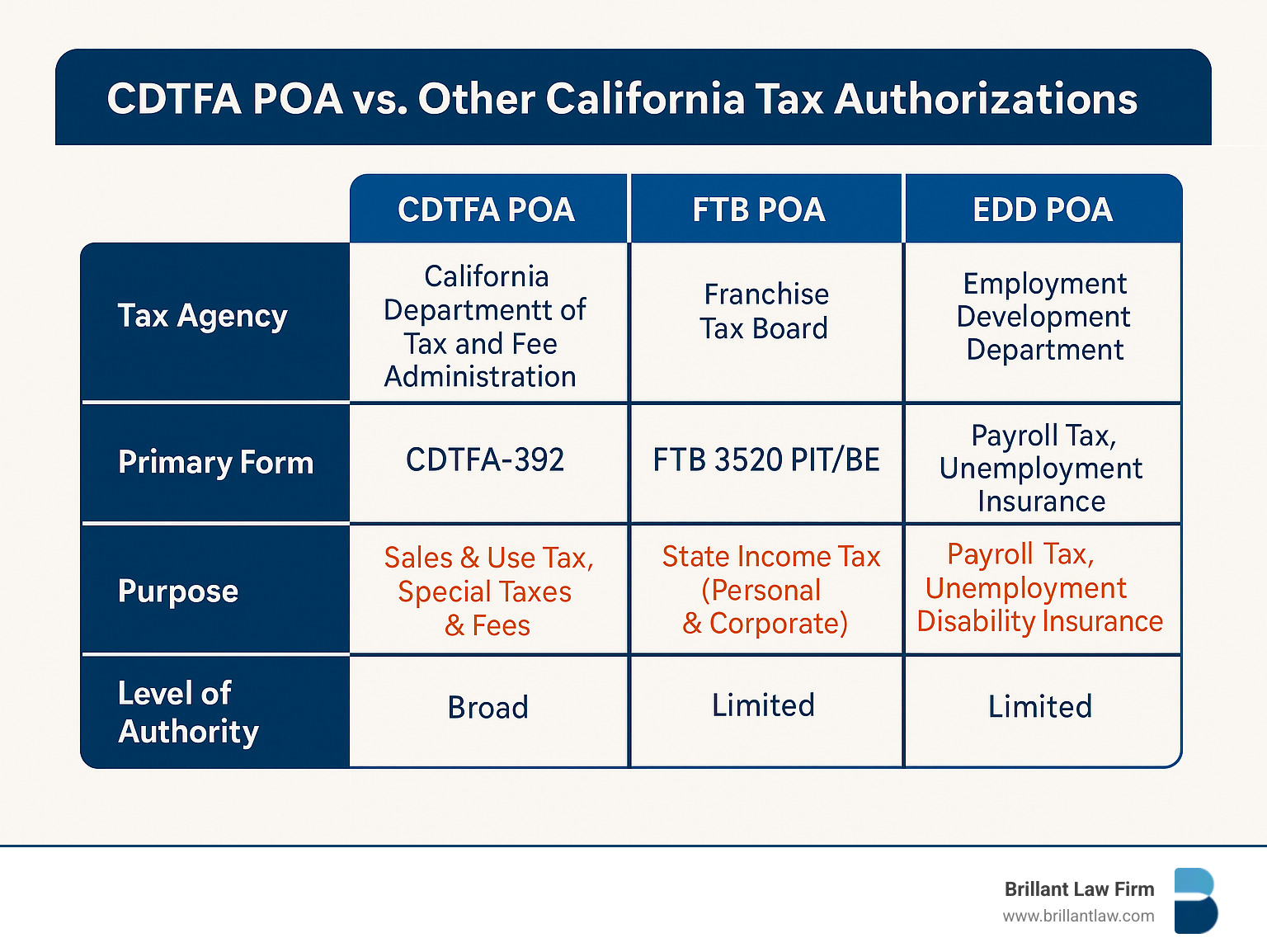 CDTFA POA vs. Other California Tax Authorizations

| | CDTFA POA | FTB POA | EDD POA |
|---|---|---|---|
| Tax Agency | California Departmentt of Tax and Fee Administration | Franchise Tax Board | Employment Development Department |
| Primary Form | CDTFA-392 | FTB 3520 PIT/BE | Payroll Tax, Unemployment Insurance |
| Purpose | Sales & Use Tax, Special Taxes & Fees | State Income Tax (Personal & Corporate) | Payroll Tax, Unemployment Disability Insurance |
| Level of Authority | Broad | Limited | Limited |

Brillant Law Firm
www.brillantlaw.com